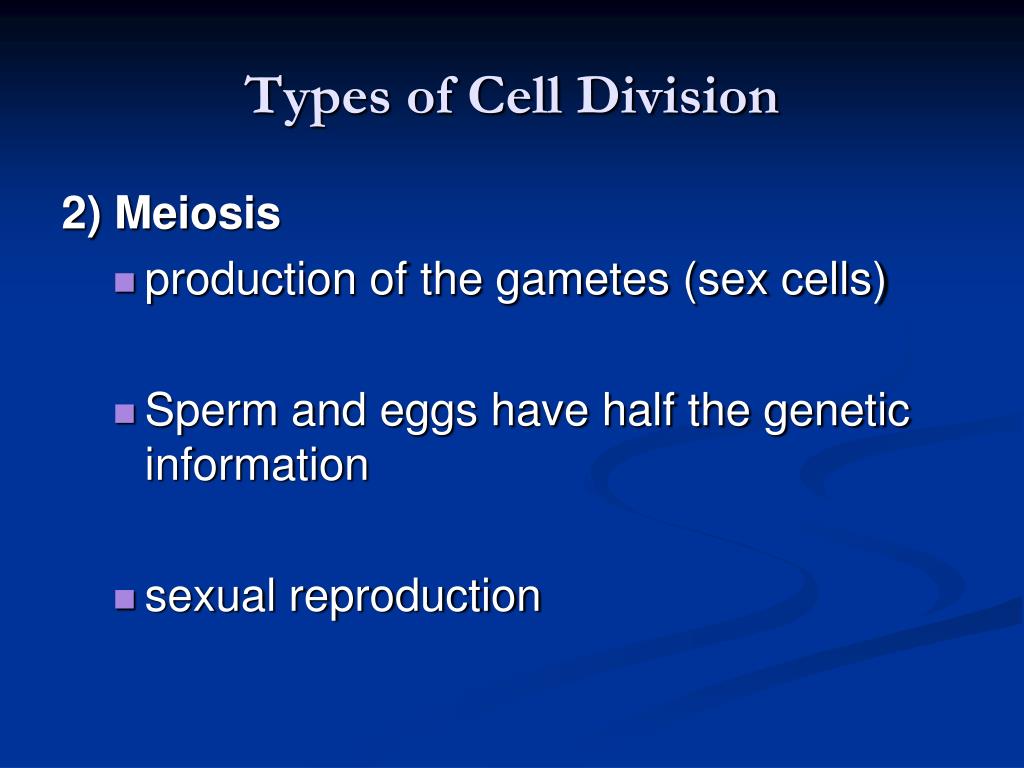 Types of Cell Division

2) Meiosis

• production of the gametes (sex cells)

• Sperm and eggs have half the genetic information

• sexual reproduction